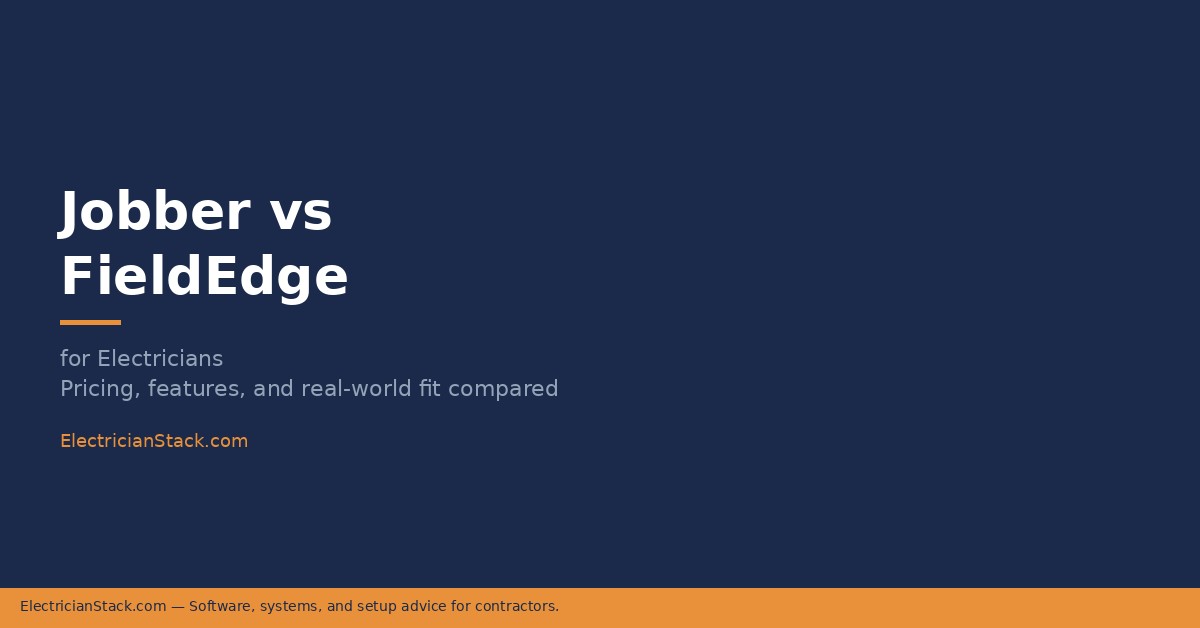 Jobber vs FieldEdge

for Electricians
Pricing, features, and real-world fit compared

ElectricianStack.com

ElectricianStack.com — Software, systems, and setup advice for contractors.